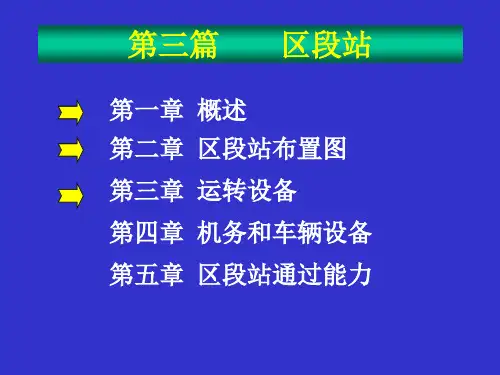 第三篇　　区段站

第一章　概述
第二章　区段站布置图
第三章　运转设备
第四章　机务和车辆设备
第五章　区段站通过能力